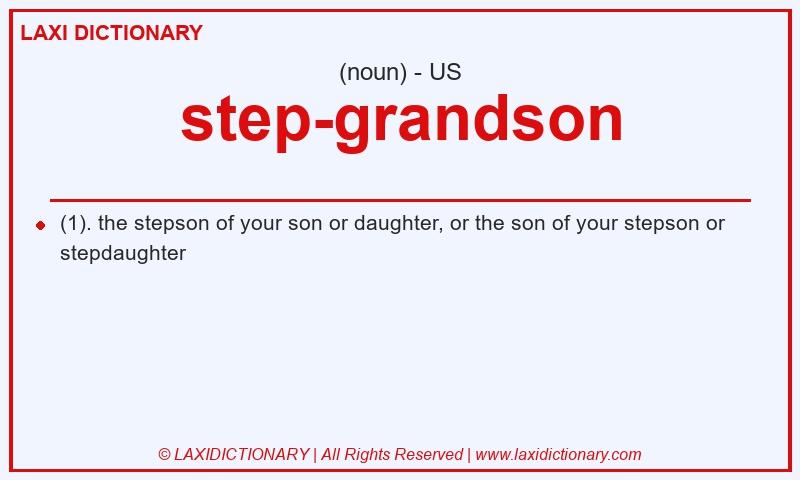 LAXI DICTIONARY

(noun) - US

step-grandson

(1). the stepson of your son or daughter, or the son of your stepson or stepdaughter

© LAXIDICTIONARY | All Rights Reserved | www.laxidictionary.com